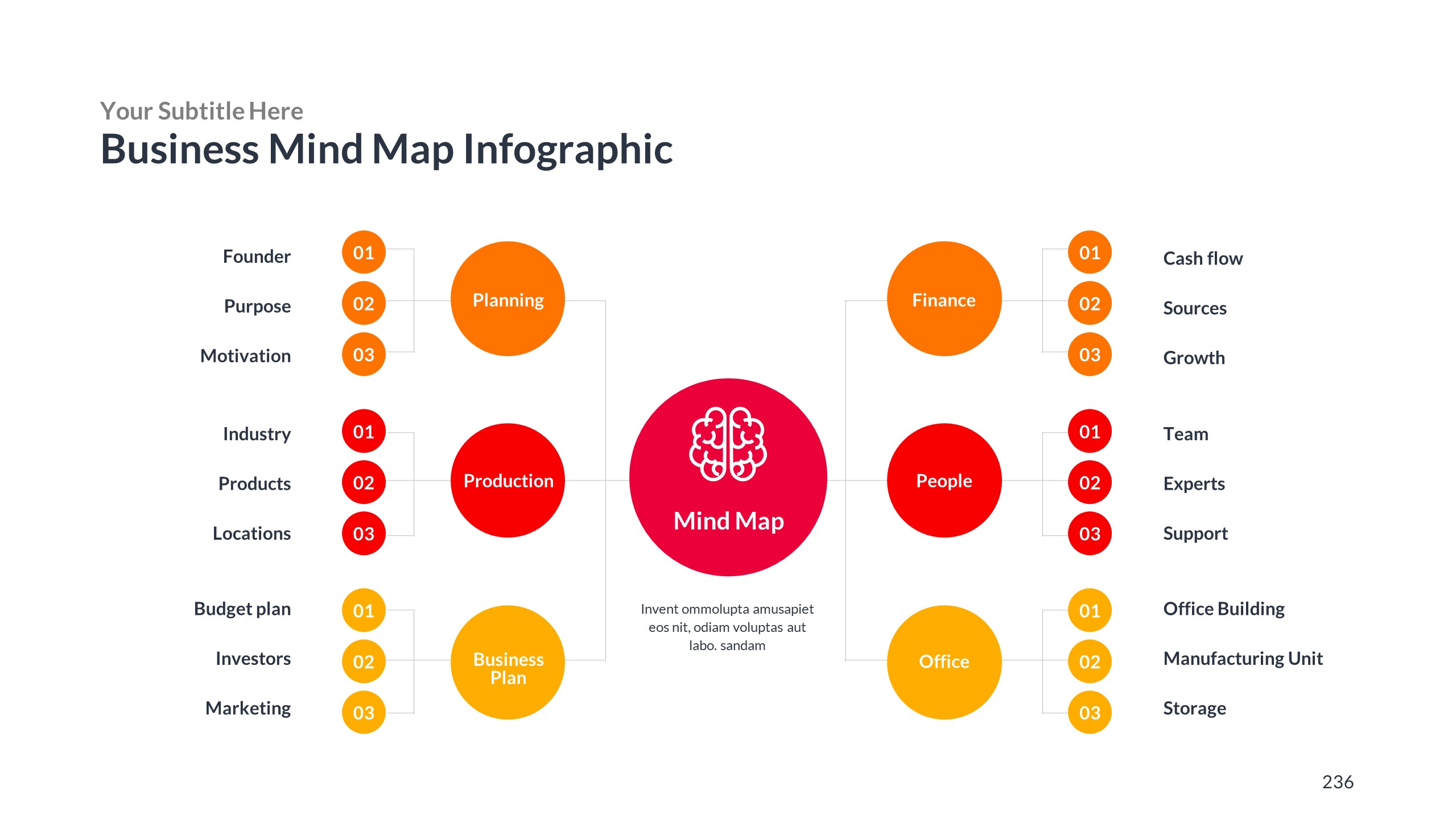 Your Subtitle Here
Business Mind Map Infographic

Founder 01
Purpose 02
Motivation 03
Planning

Industry 01
Products 02
Locations 03
Production

Budget plan 01
Investors 02
Marketing 03
Business Plan

Mind Map

Invent ommolupta amusapiet eos nit, odiam voluptas aut labo. sandam

Finance
01 Cash flow
02 Sources
03 Growth

People
01 Team
02 Experts
03 Support

Office
01 Office Building
02 Manufacturing Unit
03 Storage

236